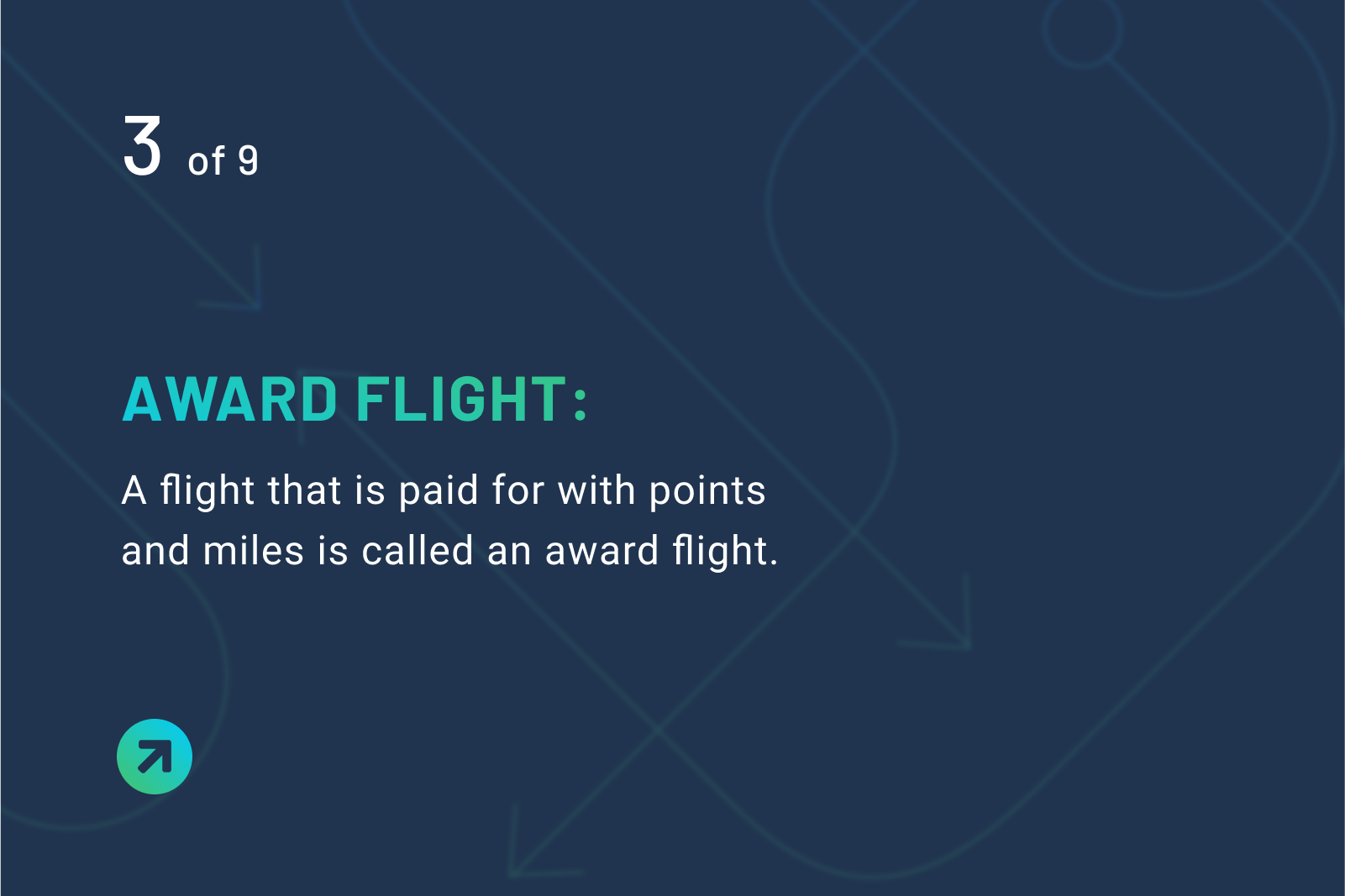 3 of 9

AWARD FLIGHT:

A flight that is paid for with points and miles is called an award flight.